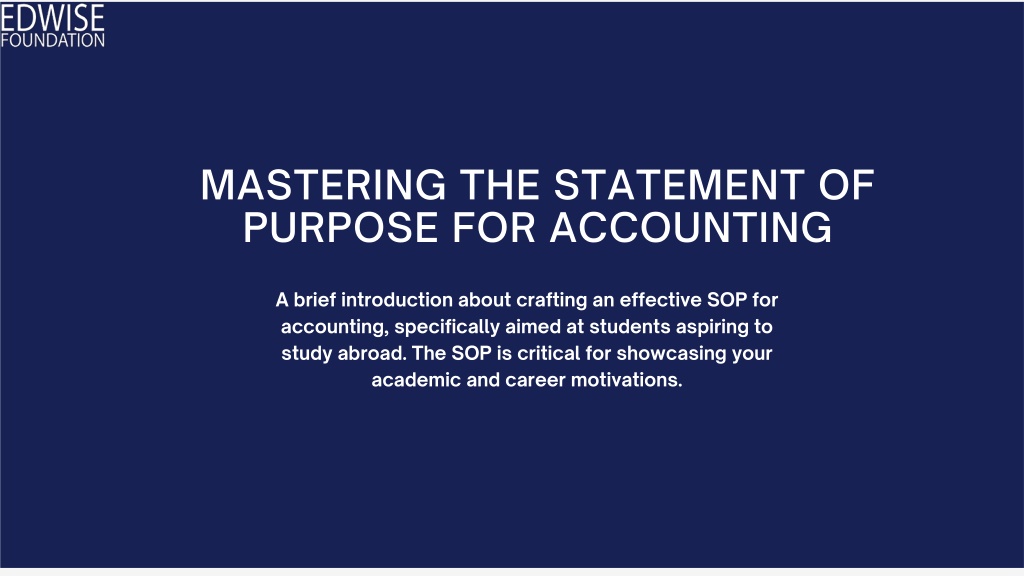 EDWISE
FOUNDATION

MASTERING THE STATEMENT OF PURPOSE FOR ACCOUNTING

A brief introduction about crafting an effective SOP for accounting, specifically aimed at students aspiring to study abroad. The SOP is critical for showcasing your academic and career motivations.